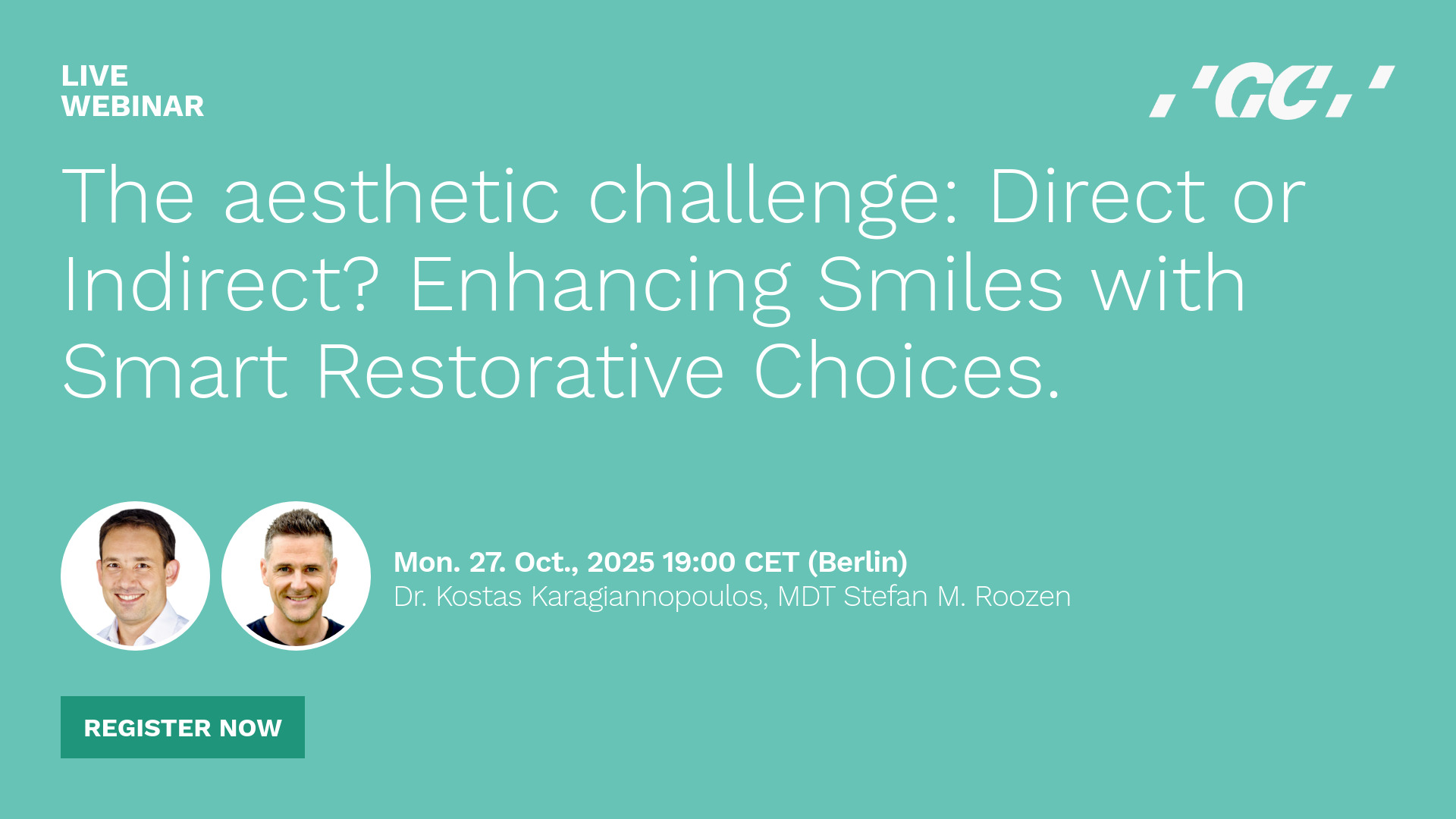 LIVE
WEBINAR

GC

The aesthetic challenge: Direct or Indirect? Enhancing Smiles with Smart Restorative Choices.

Mon. 27. Oct., 2025 19:00 CET (Berlin)
Dr. Kostas Karagiannopoulos, MDT Stefan M. Roozen

REGISTER NOW